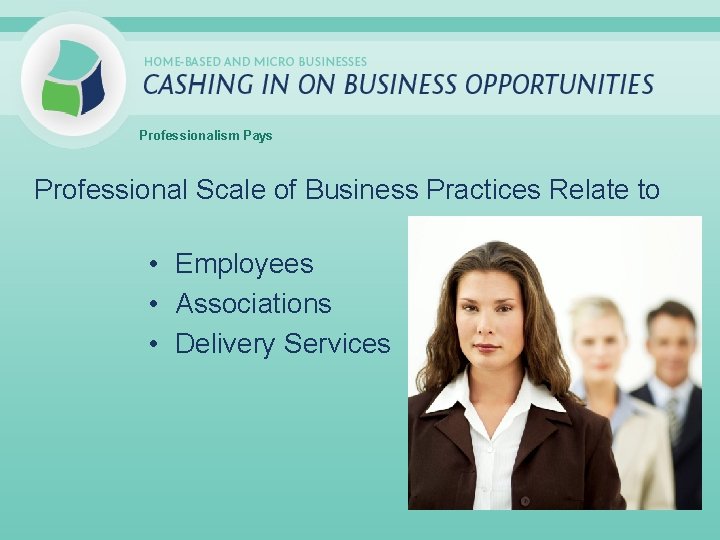 HOME-BASED AND MICRO BUSINESSES
CASHING IN ON BUSINESS OPPORTUNITIES

Professionalism Pays

Professional Scale of Business Practices Relate to

• Employees
• Associations
• Delivery Services